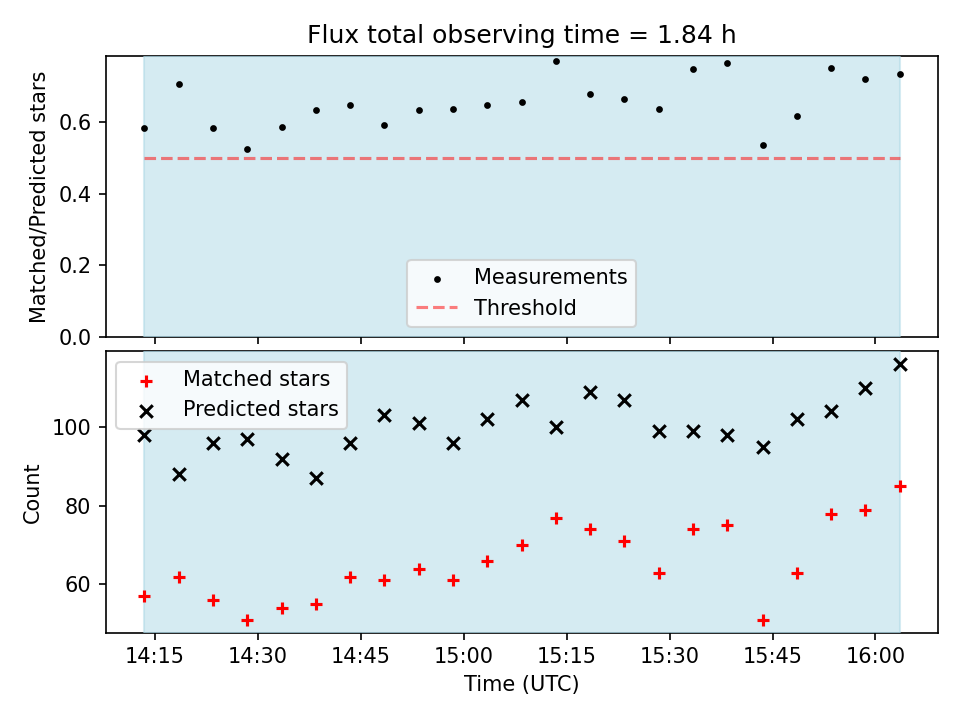 Flux total observing time = 1.84 h

Matched/Predicted stars

0.6
0.4
0.2
0.0

Measurements
Threshold

Matched stars
Predicted stars

Count

100
80
60

14:15 14:30 14:45 15:00 15:15 15:30 15:45 16:00

Time (UTC)